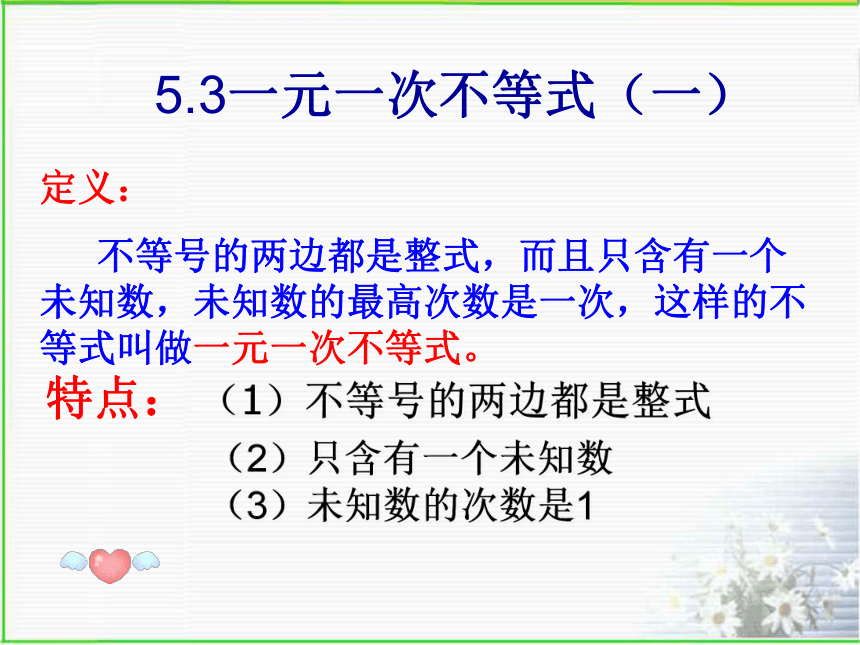 5.3一元一次不等式（一）

定义：

不等号的两边都是整式，而且只含有一个未知数，未知数的最高次数是一次，这样的不等式叫做一元一次不等式。

特点：（1）不等号的两边都是整式

（2）只含有一个未知数

（3）未知数的次数是1